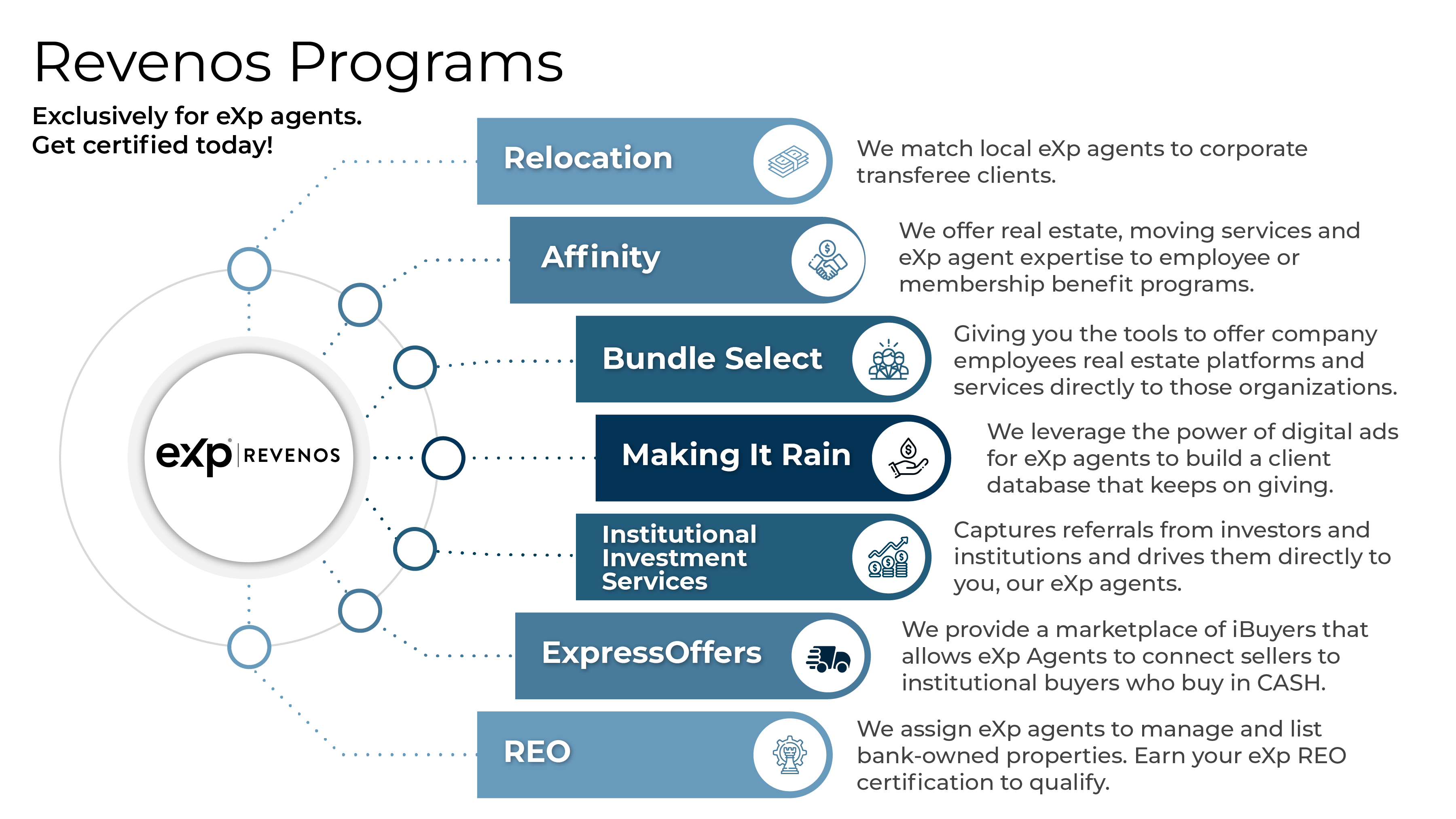 Revenos Programs

Exclusively for eXp agents.
Get certified today!

eXp | REVENOS

Relocation

We match local eXp agents to corporate transferee clients.

Affinity

We offer real estate, moving services and eXp agent expertise to employee or membership benefit programs.

Bundle Select

Giving you the tools to offer company employees real estate platforms and services directly to those organizations.

Making It Rain

We leverage the power of digital ads for eXp agents to build a client database that keeps on giving.

Institutional Investment Services

Captures referrals from investors and institutions and drives them directly to you, our eXp agents.

ExpressOffers

We provide a marketplace of iBuyers that allows eXp Agents to connect sellers to institutional buyers who buy in CASH.

REO

We assign eXp agents to manage and list bank-owned properties. Earn your eXp REO certification to qualify.